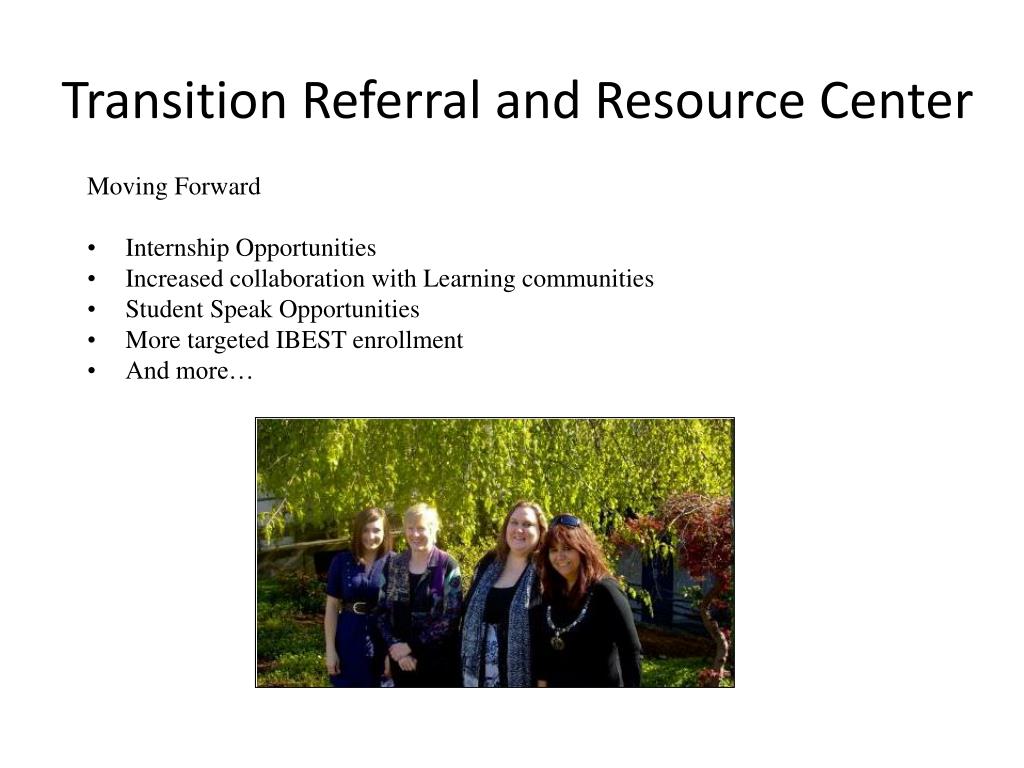 Transition Referral and Resource Center

Moving Forward

• Internship Opportunities
• Increased collaboration with Learning communities
• Student Speak Opportunities
• More targeted IBEST enrollment
• And more…